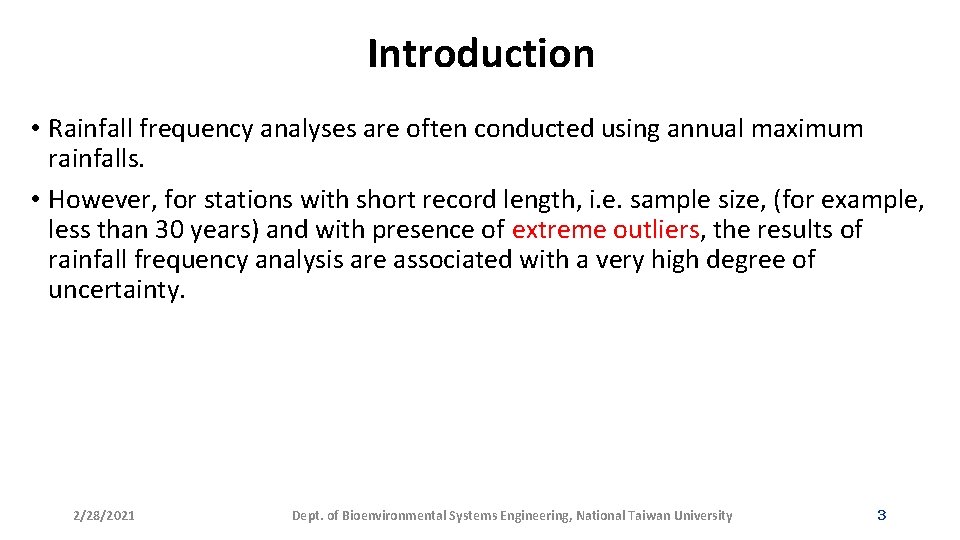 Introduction

• Rainfall frequency analyses are often conducted using annual maximum rainfalls.

• However, for stations with short record length, i.e. sample size, (for example, less than 30 years) and with presence of extreme outliers, the results of rainfall frequency analysis are associated with a very high degree of uncertainty.

2/28/2021

Dept. of Bioenvironmental Systems Engineering, National Taiwan University

3